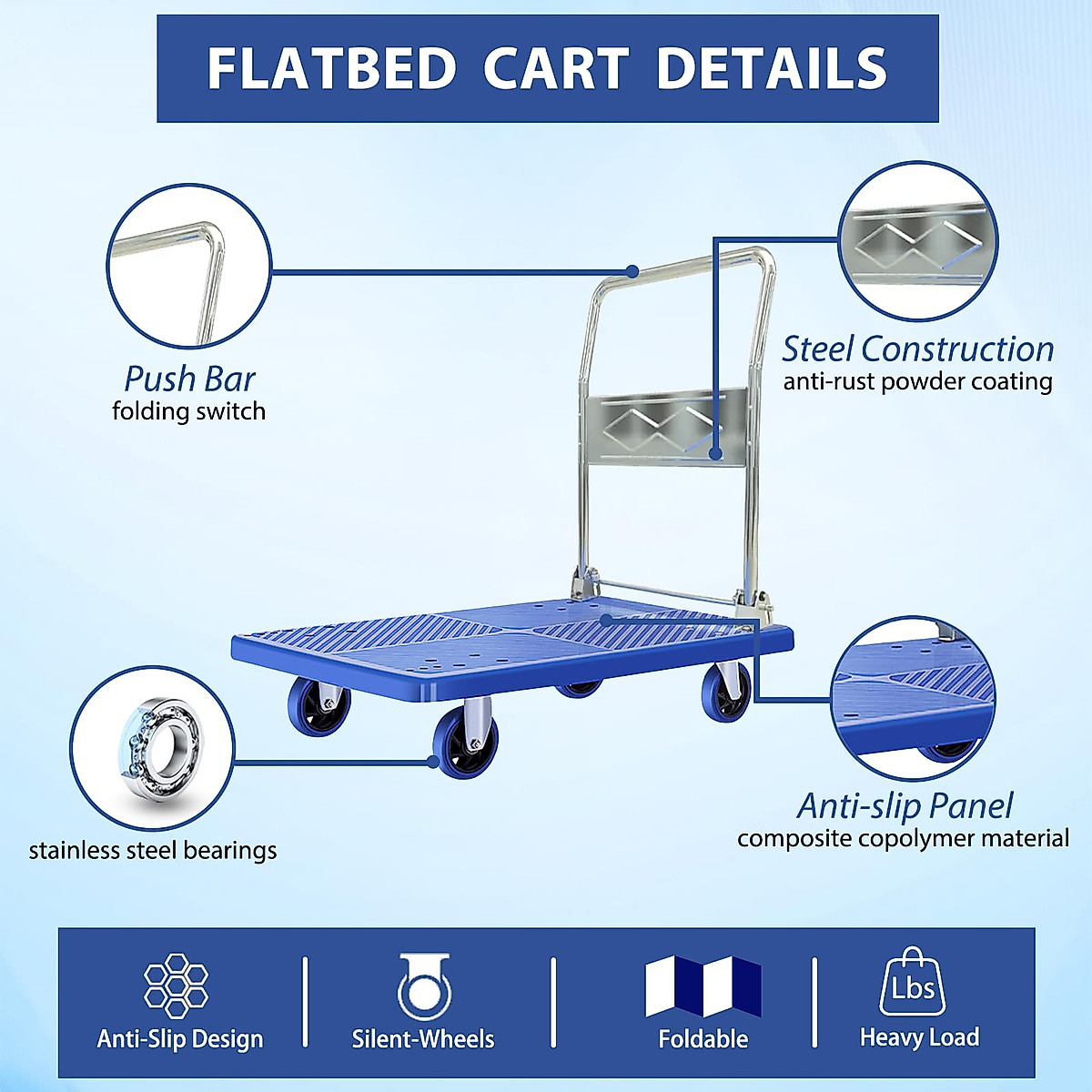 FLATBED CART DETAILS

Push Bar
folding switch

Steel Construction
anti-rust powder coating

stainless steel bearings

Anti-slip Panel
composite copolymer material

Anti-Slip Design

Silent-Wheels

Foldable

Lbs
Heavy Load